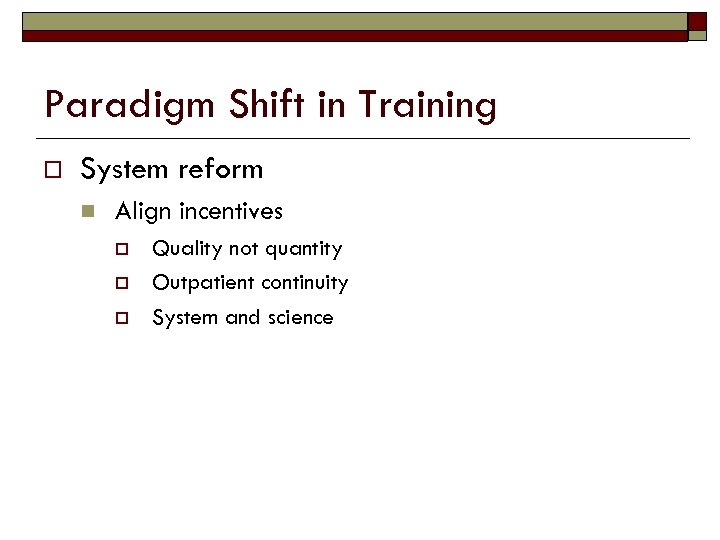 Paradigm Shift in Training

System reform

Align incentives

Quality not quantity

Outpatient continuity

System and science